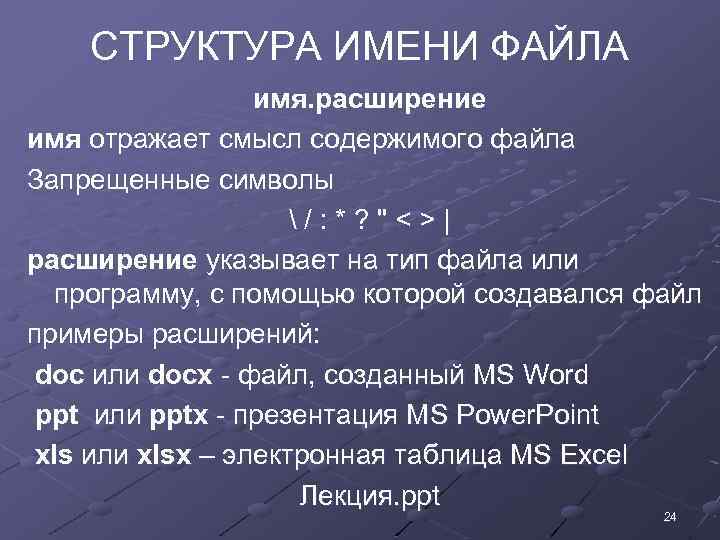 СТРУКТУРА ИМЕНИ ФАЙЛА

имя.расширение

имя отражает смысл содержимого файла

Запрещенные символы

\ / : * ? " < > |

расширение указывает на тип файла или программу, с помощью которой создавался файл

примеры расширений:

doc или docx - файл, созданный MS Word

ppt или pptx - презентация MS PowerPoint

xls или xlsx – электронная таблица MS Excel

Лекция.ppt

24